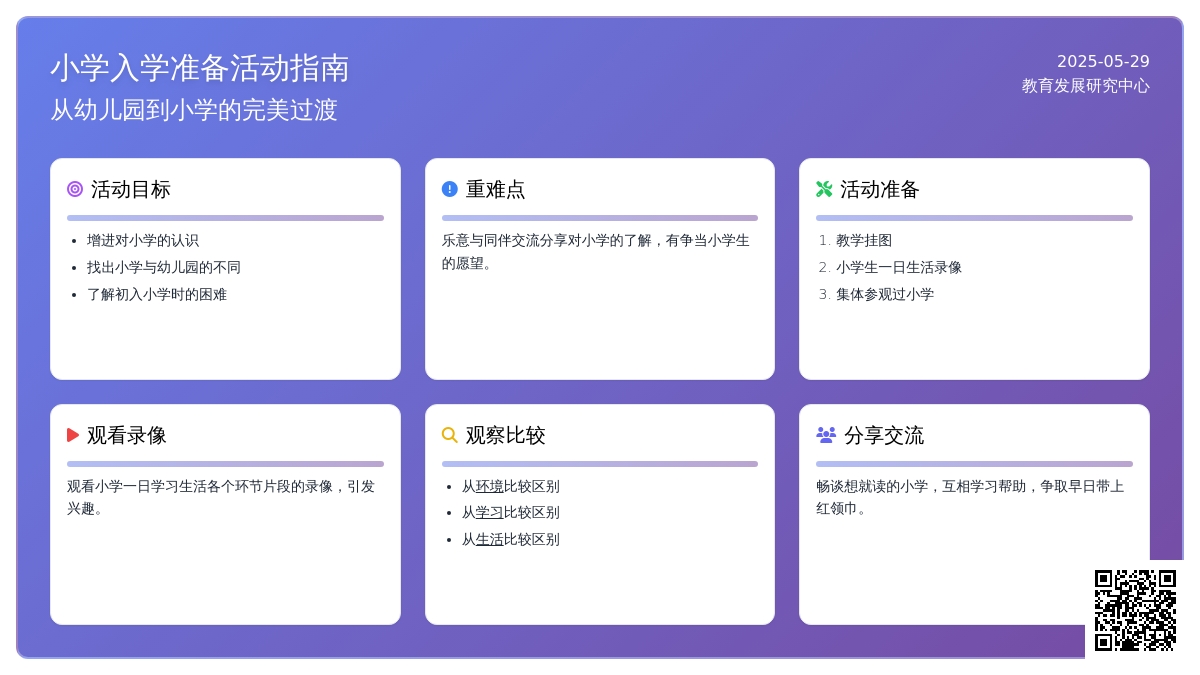 小学入学准备活动指南
从幼儿园到小学的完美过渡

2025-05-29
教育发展研究中心

活动目标
- 增进对小学的认识
- 找出小学与幼儿园的不同
- 了解初入小学时的困难

重难点
乐意与同伴交流分享对小学的了解，有争当小学生的愿望。

活动准备
1. 教学挂图
2. 小学生一日生活录像
3. 集体参观过小学

观看录像
观看小学一日学习生活各个环节片段的录像，引发兴趣。

观察比较
- 从环境比较区别
- 从学习比较区别
- 从生活比较区别

分享交流
畅谈想就读的小学，互相学习帮助，争取早日带上红领巾。